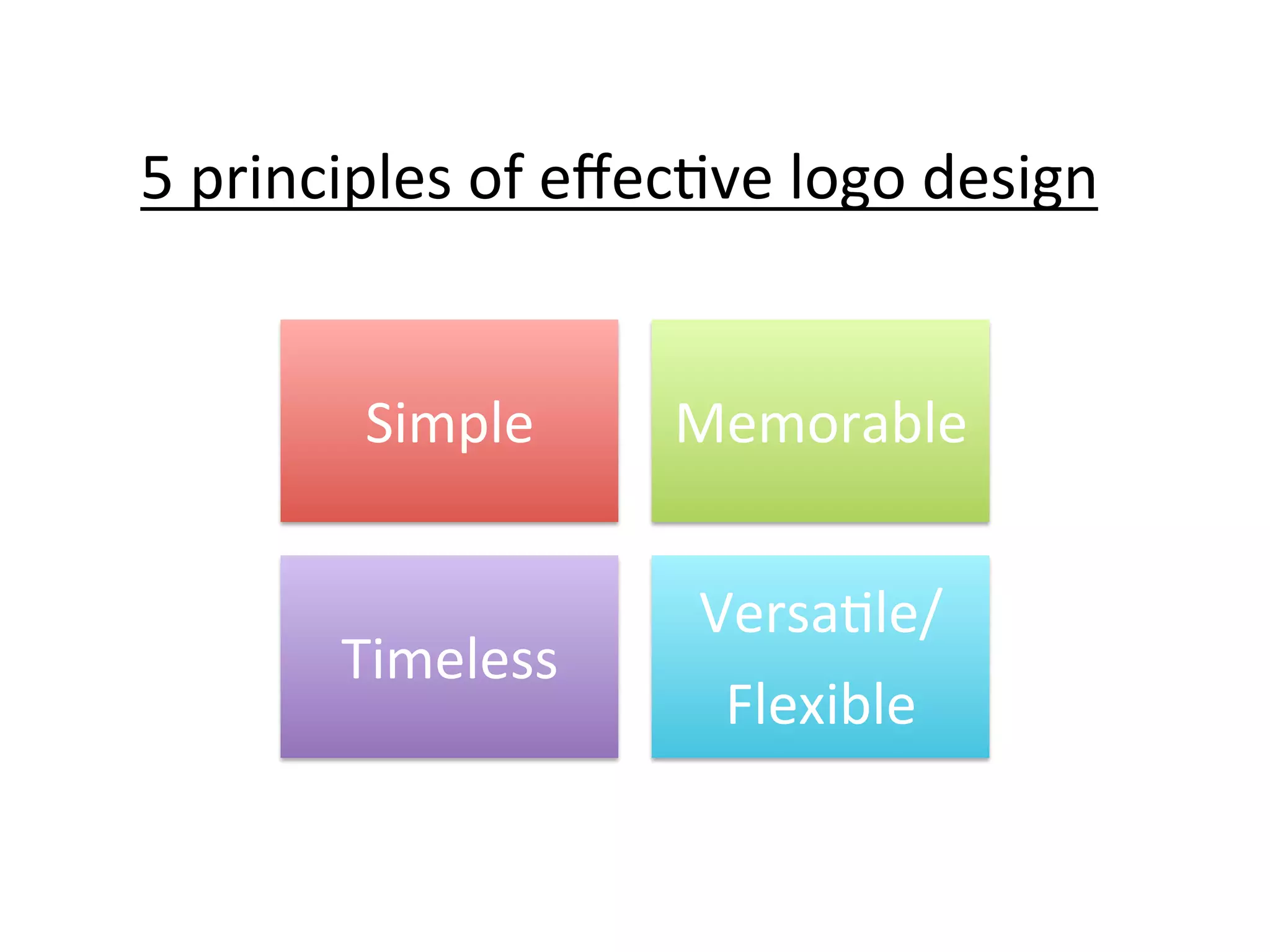 5 principles of effective logo design

Simple

Memorable

Timeless

Versatile/
Flexible